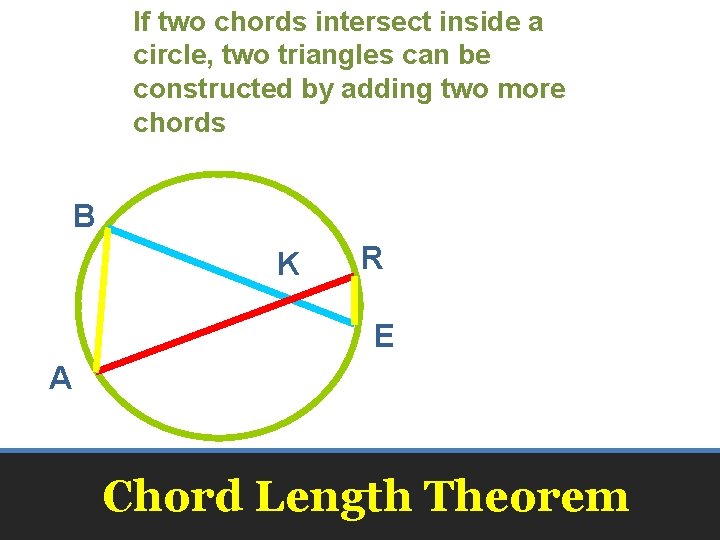 If two chords intersect inside a circle, two triangles can be constructed by adding two more chords

B

K

R

E

A

Chord Length Theorem